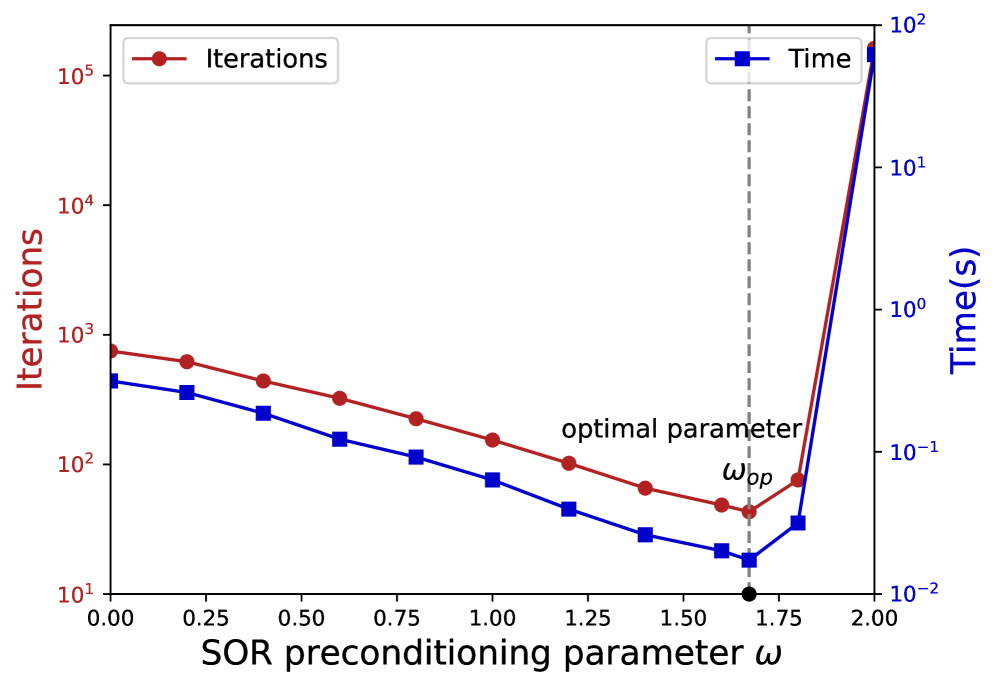 Iterations

Time

$10^5$

$10^4$

$10^3$

$10^2$

$10^1$

Iterations

$10^2$

$10^1$

$10^0$

$10^{-1}$

$10^{-2}$

Time(s)

optimal parameter

$\omega_{op}$

0.00 0.25 0.50 0.75 1.00 1.25 1.50 1.75 2.00

SOR preconditioning parameter $\omega$